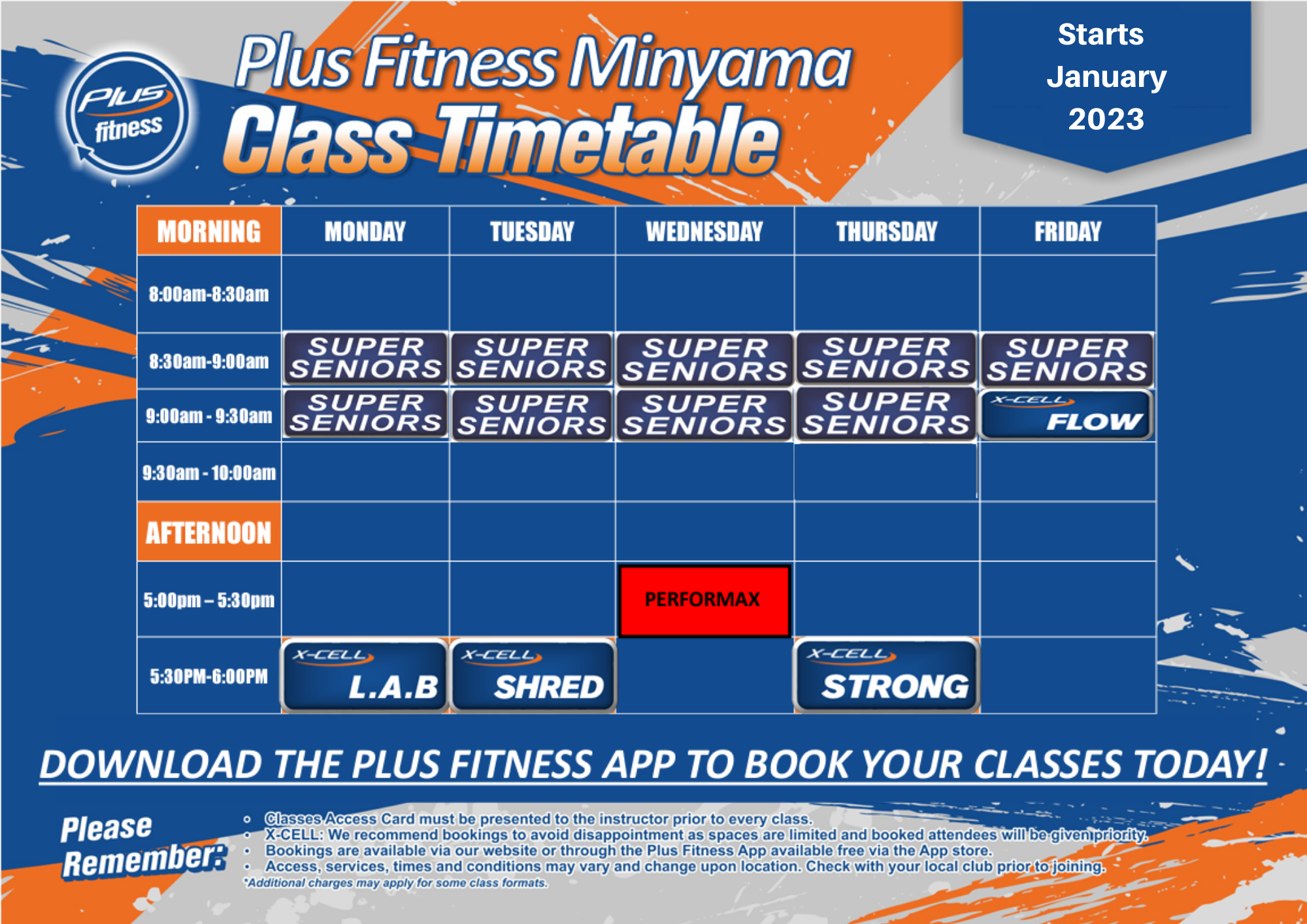 Plus fitness

Plus Fitness Minyama
Class Timetable

Starts January 2023

| MORNING | MONDAY | TUESDAY | WEDNESDAY | THURSDAY | FRIDAY |
|---|---|---|---|---|---|
| 8:00am-8:30am | | | | | |
| 8:30am-9:00am | SUPER SENIORS | SUPER SENIORS | SUPER SENIORS | SUPER SENIORS | SUPER SENIORS |
| 9:00am - 9:30am | SUPER SENIORS | SUPER SENIORS | SUPER SENIORS | SUPER SENIORS | X-CELL FLOW |
| 9:30am - 10:00am | | | | | |
| AFTERNOON | | | | | |
| 5:00pm – 5:30pm | | | PERFORMAX | | |
| 5:30PM-6:00PM | X-CELL L.A.B | X-CELL SHRED | | X-CELL STRONG | |

DOWNLOAD THE PLUS FITNESS APP TO BOOK YOUR CLASSES TODAY!

Please Remember:
• Classes Access Card must be presented to the instructor prior to every class.
• X-CELL: We recommend bookings to avoid disappointment as spaces are limited and booked attendees will be given priority.
• Bookings are available via our website or through the Plus Fitness App available free via the App store.
• Access, services, times and conditions may vary and change upon location. Check with your local club prior to joining.
*Additional charges may apply for some class formats.